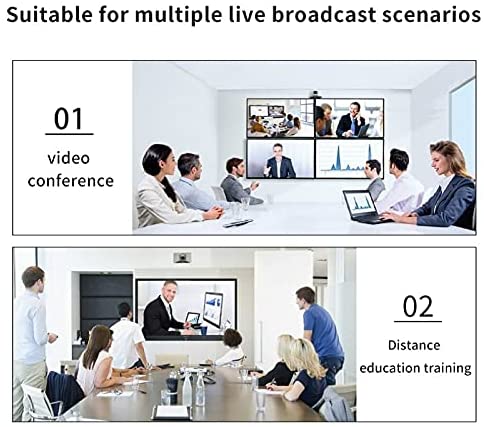 Suitable for multiple live broadcast scenarios

01
video conference

02
Distance education training